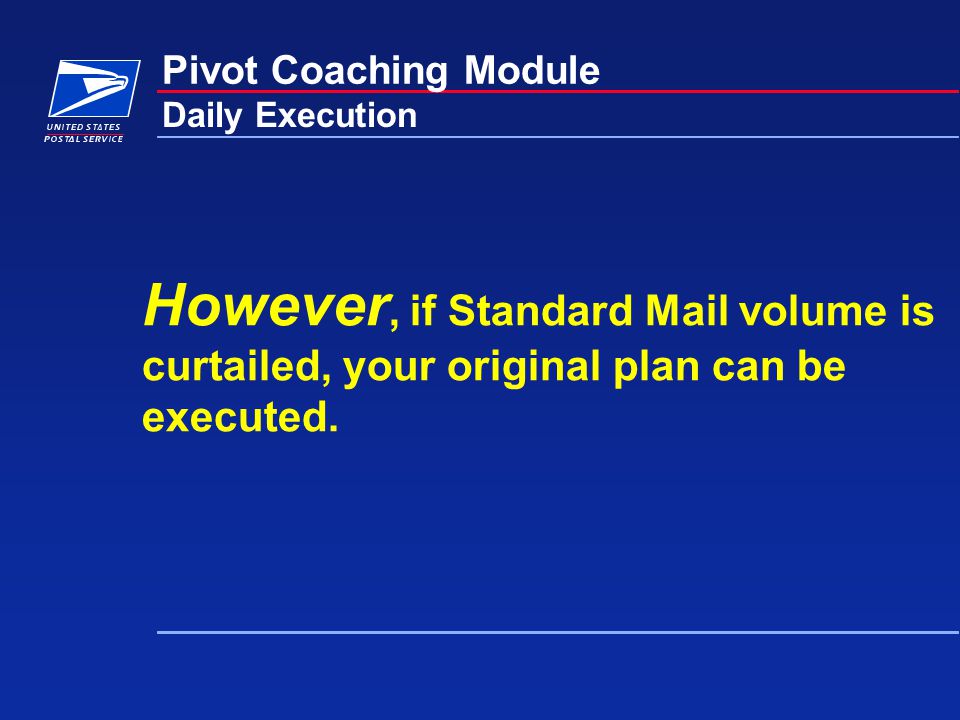 UNITED STATES POSTAL SERVICE

Pivot Coaching Module
Daily Execution

However, if Standard Mail volume is curtailed, your original plan can be executed.